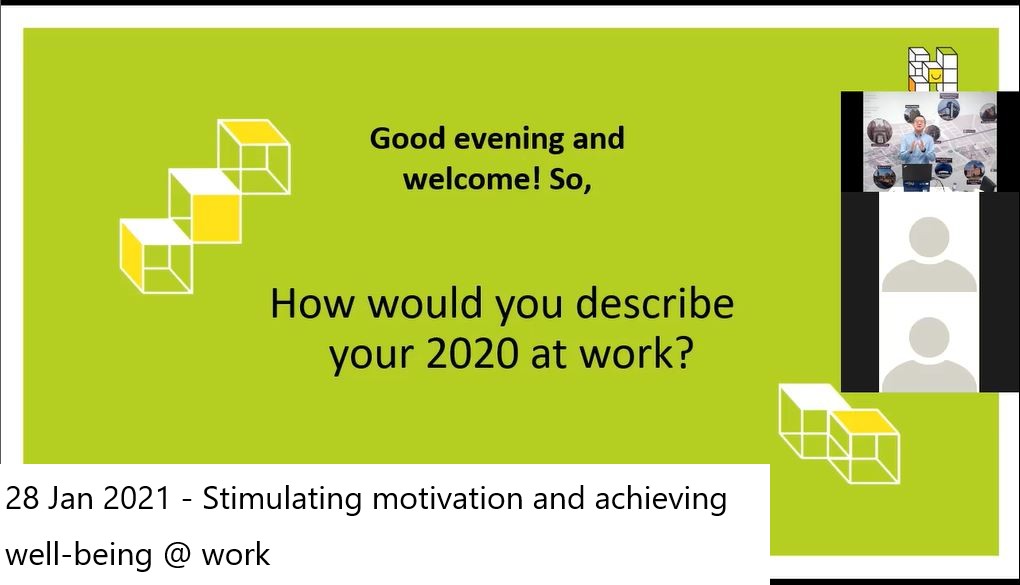 Good evening and welcome! So,

How would you describe your 2020 at work?

28 Jan 2021 - Stimulating motivation and achieving well-being @ work